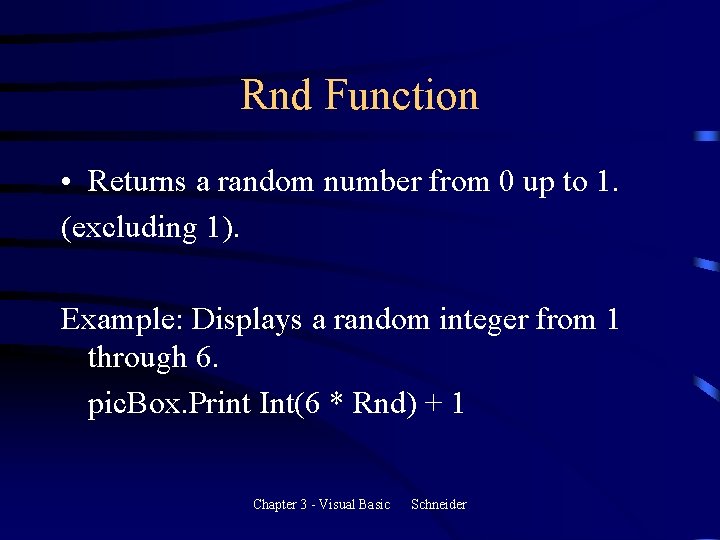 Rnd Function

• Returns a random number from 0 up to 1.
(excluding 1).

Example: Displays a random integer from 1 through 6.

picBox.Print Int(6 * Rnd) + 1

Chapter 3 - Visual Basic Schneider